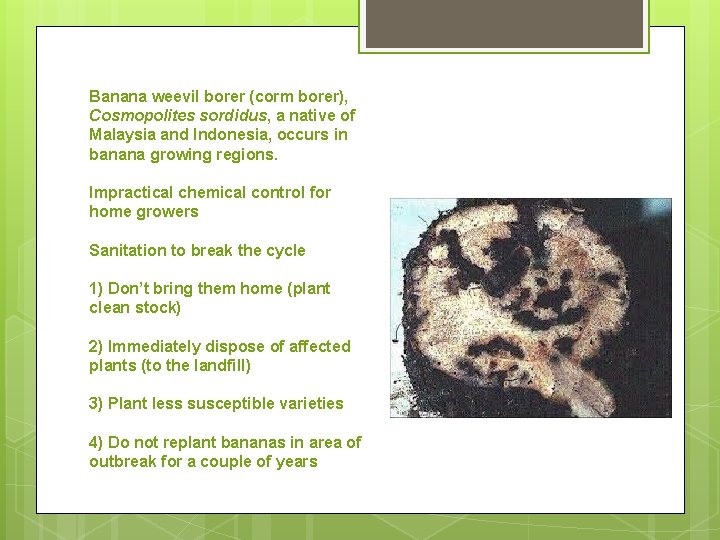 Banana weevil borer (corm borer), Cosmopolites sordidus, a native of Malaysia and Indonesia, occurs in banana growing regions.

Impractical chemical control for home growers

Sanitation to break the cycle

1) Don't bring them home (plant clean stock)

2) Immediately dispose of affected plants (to the landfill)

3) Plant less susceptible varieties

4) Do not replant bananas in area of outbreak for a couple of years